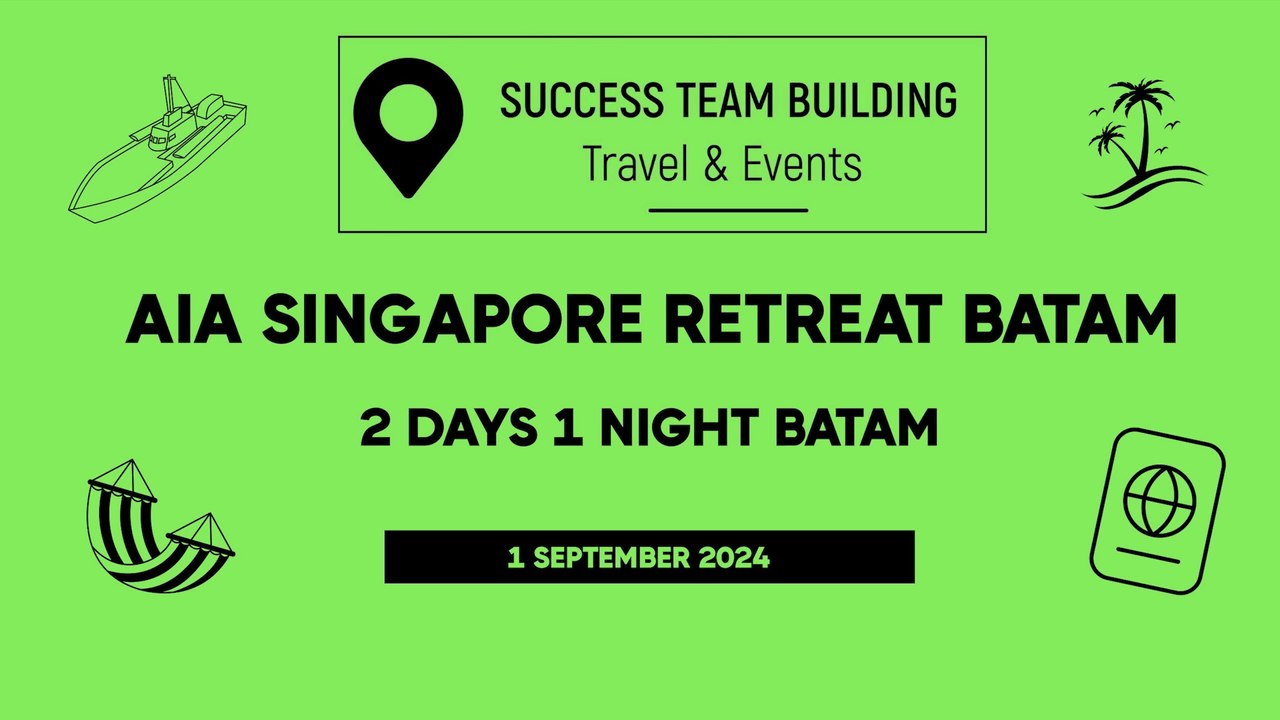 SUCCESS TEAM BUILDING
Travel & Events

AIA SINGAPORE RETREAT BATAM

2 DAYS 1 NIGHT BATAM

1 SEPTEMBER 2024